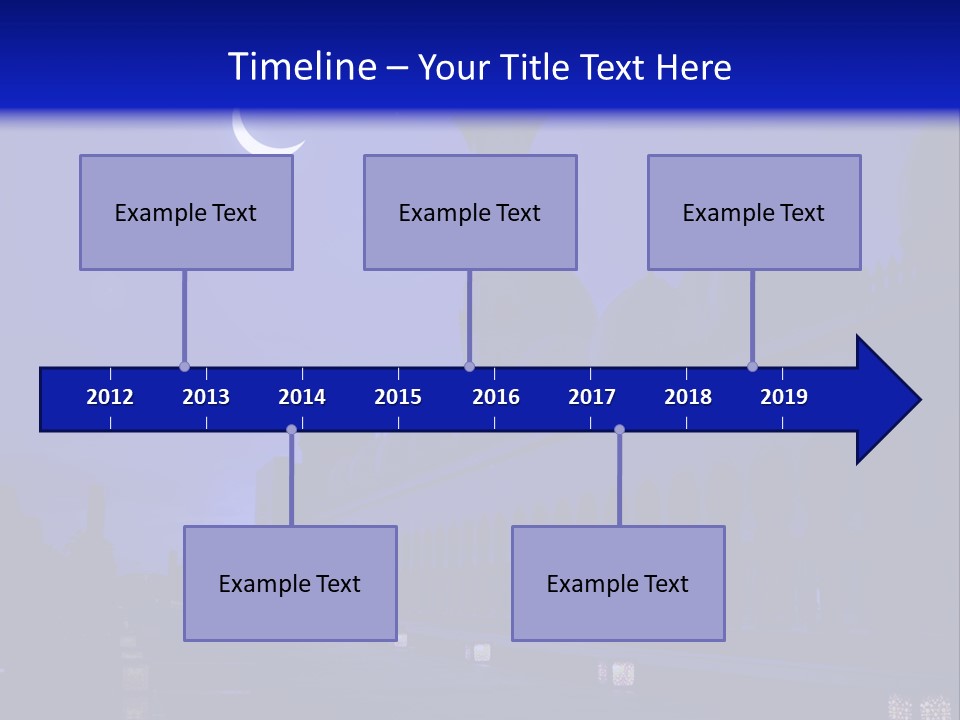 Timeline – Your Title Text Here

Example Text

Example Text

Example Text

2012 2013 2014 2015 2016 2017 2018 2019

Example Text

Example Text